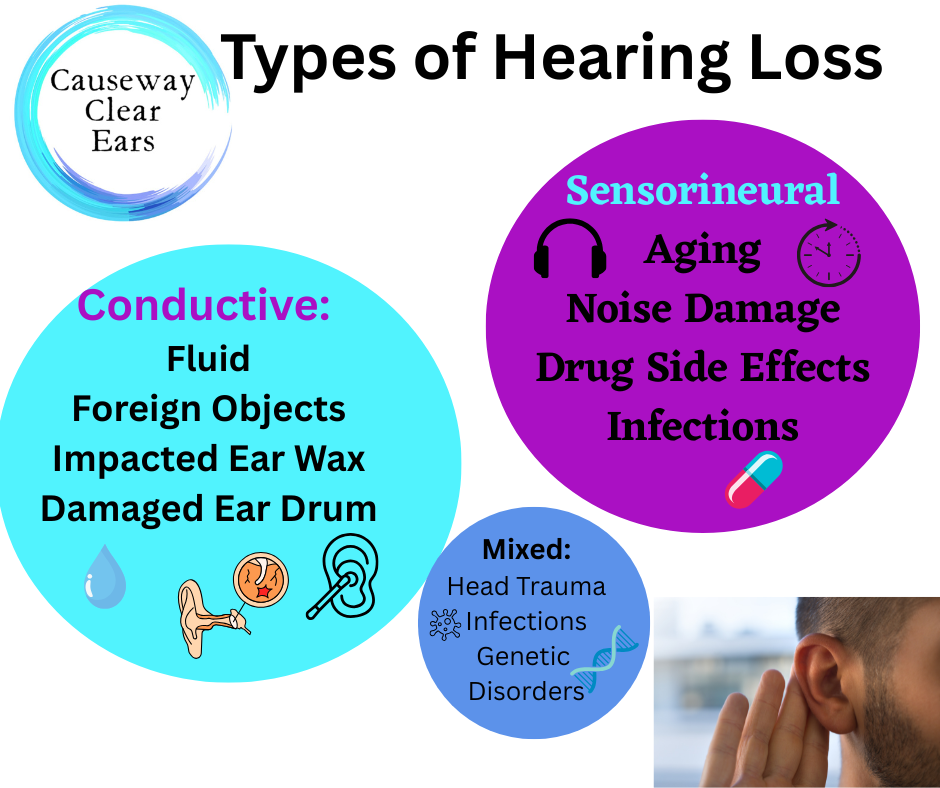 Causeway Clear Ears

Types of Hearing Loss

Sensorineural
Aging
Noise Damage
Drug Side Effects
Infections

Conductive:
Fluid
Foreign Objects
Impacted Ear Wax
Damaged Ear Drum

Mixed:
Head Trauma
Infections
Genetic Disorders